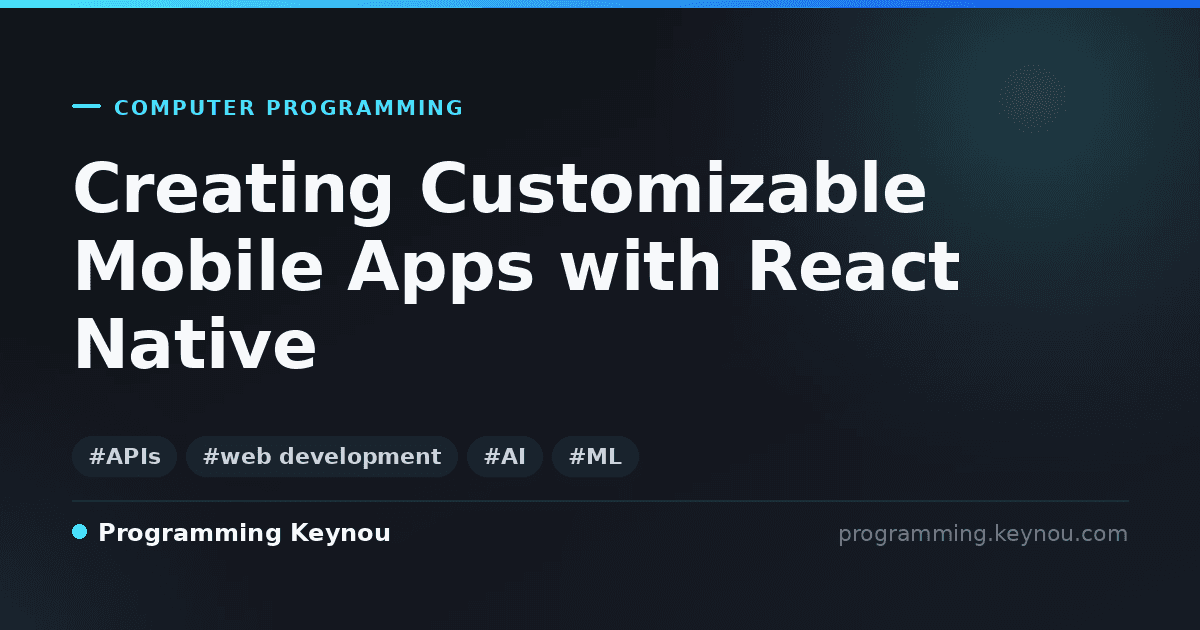 COMPUTER PROGRAMMING

Creating Customizable Mobile Apps with React Native

#APIs #web development #AI #ML

Programming Keynou

programming.keynou.com